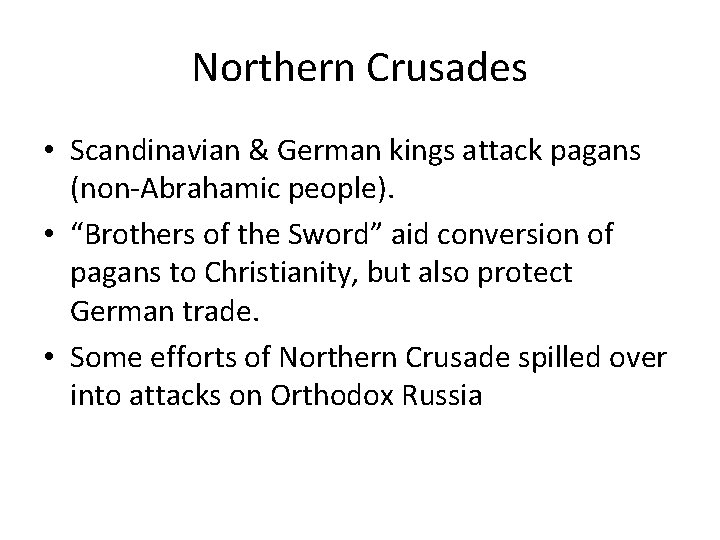 Northern Crusades

• Scandinavian & German kings attack pagans (non-Abrahamic people).
• “Brothers of the Sword” aid conversion of pagans to Christianity, but also protect German trade.
• Some efforts of Northern Crusade spilled over into attacks on Orthodox Russia